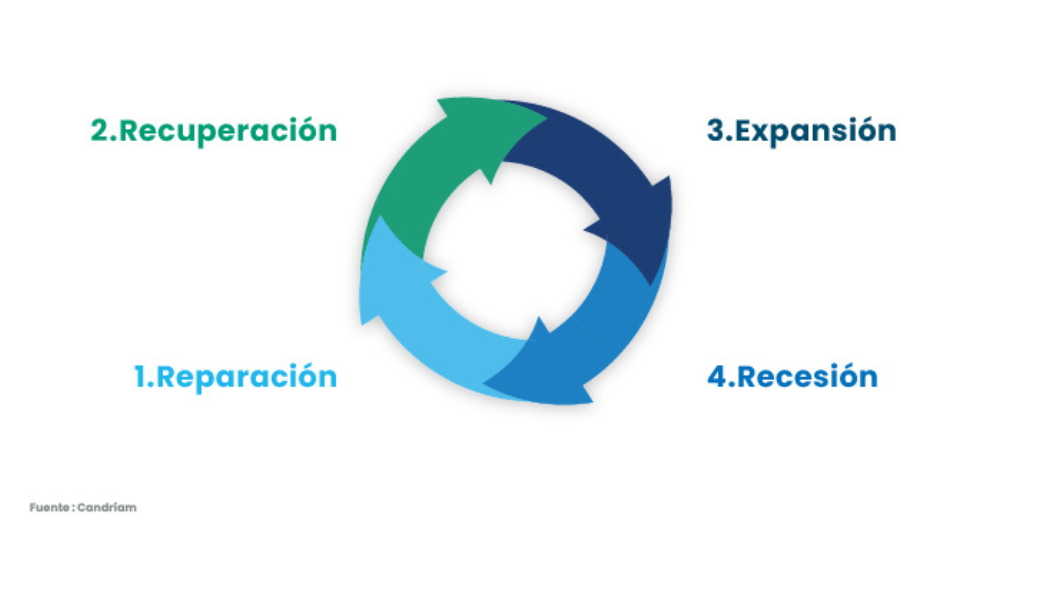 2.Recuperación

3.Expansión

1.Reparación

4.Recesión

Fuente : Candriam